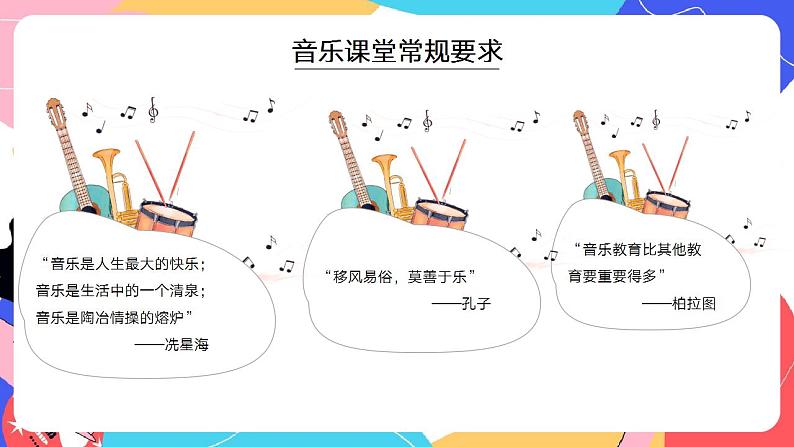 音乐课堂常规要求

“音乐是人生最大的快乐；音乐是生活中的一个清泉；音乐是陶冶情操的熔炉”

——冼星海

“移风易俗，莫善于乐”

——孔子

“音乐教育比其他教育要重要得多”

——柏拉图